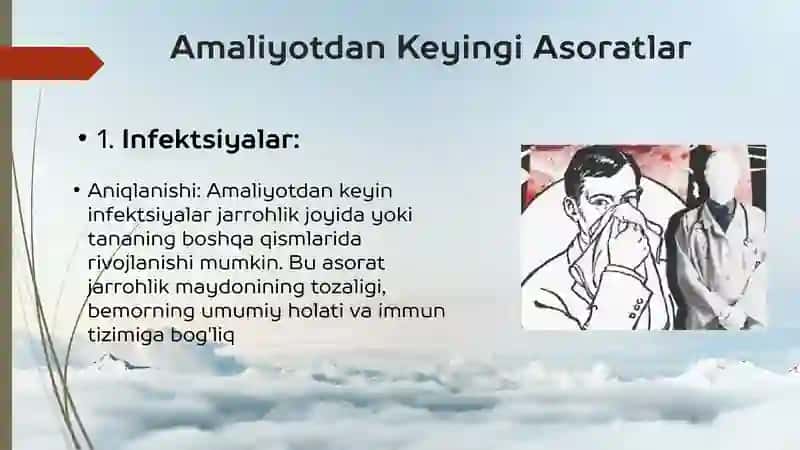 Amaliyotdan Keyingi Asoratlar

• 1. Infektsiyalar:

• Aniqlanishi: Amaliyotdan keyin infektsiyalar jarrohlik joyida yoki tananing boshqa qismlarida rivojlanishi mumkin. Bu asorat jarrohlik maydonining tozaligi, bemorning umumiy holati va immun tizimiga bog'liq